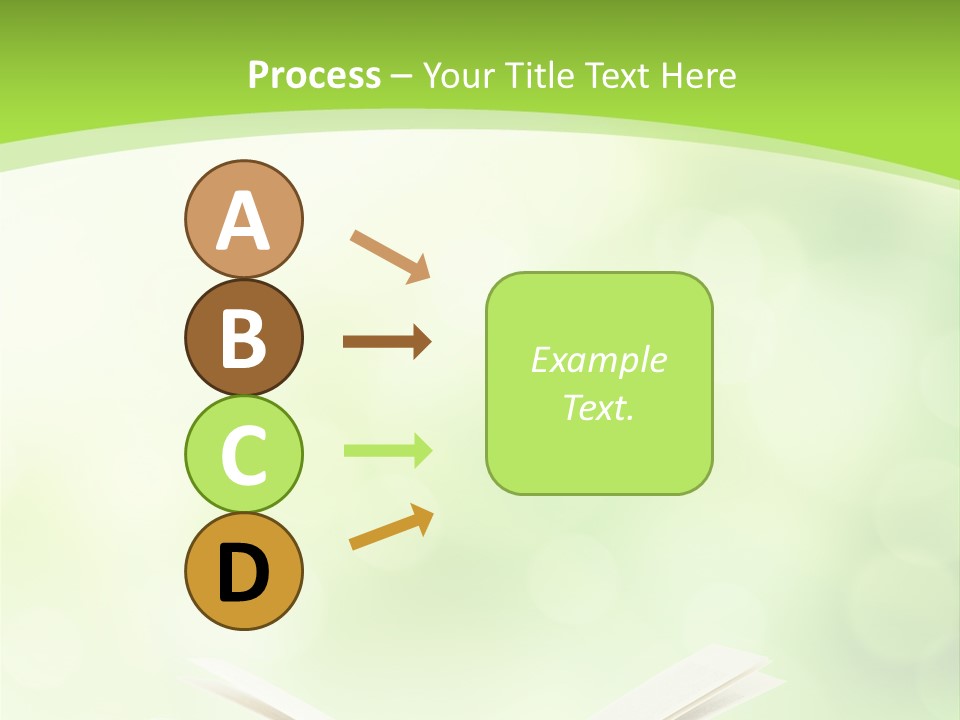 Process – Your Title Text Here

A

B

C

D

Example Text.